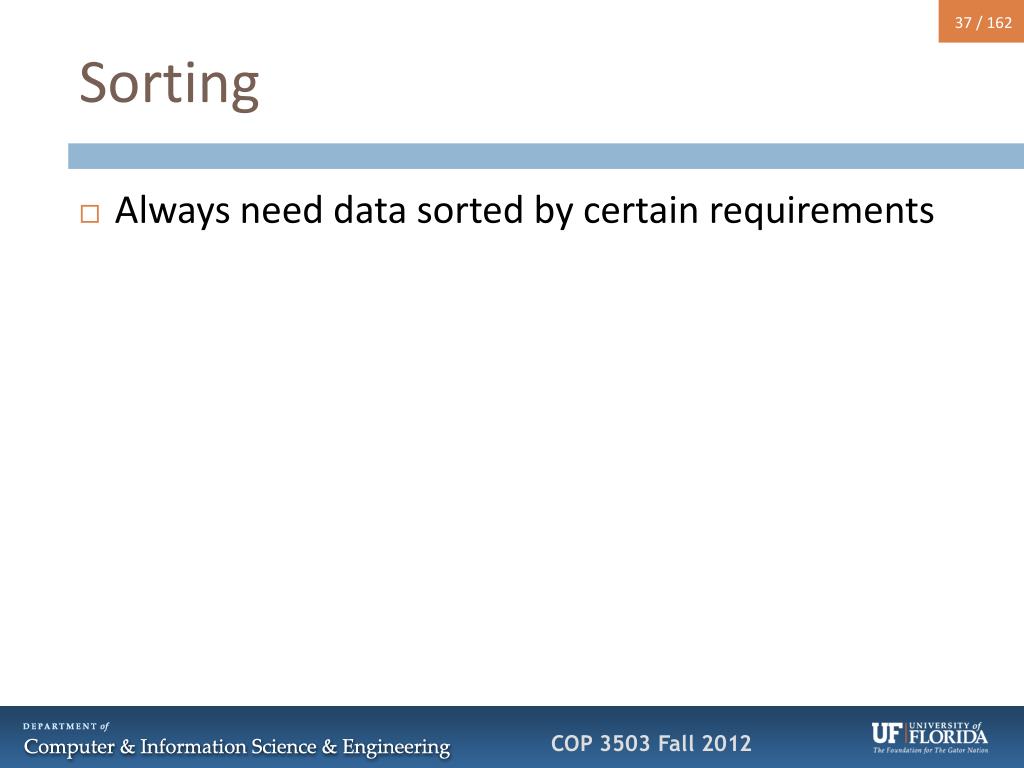 37 / 162

Sorting

□ Always need data sorted by certain requirements

DEPARTMENT of
Computer & Information Science & Engineering

COP 3503 Fall 2012

UF UNIVERSITY of FLORIDA
The Foundation for The Gator Nation